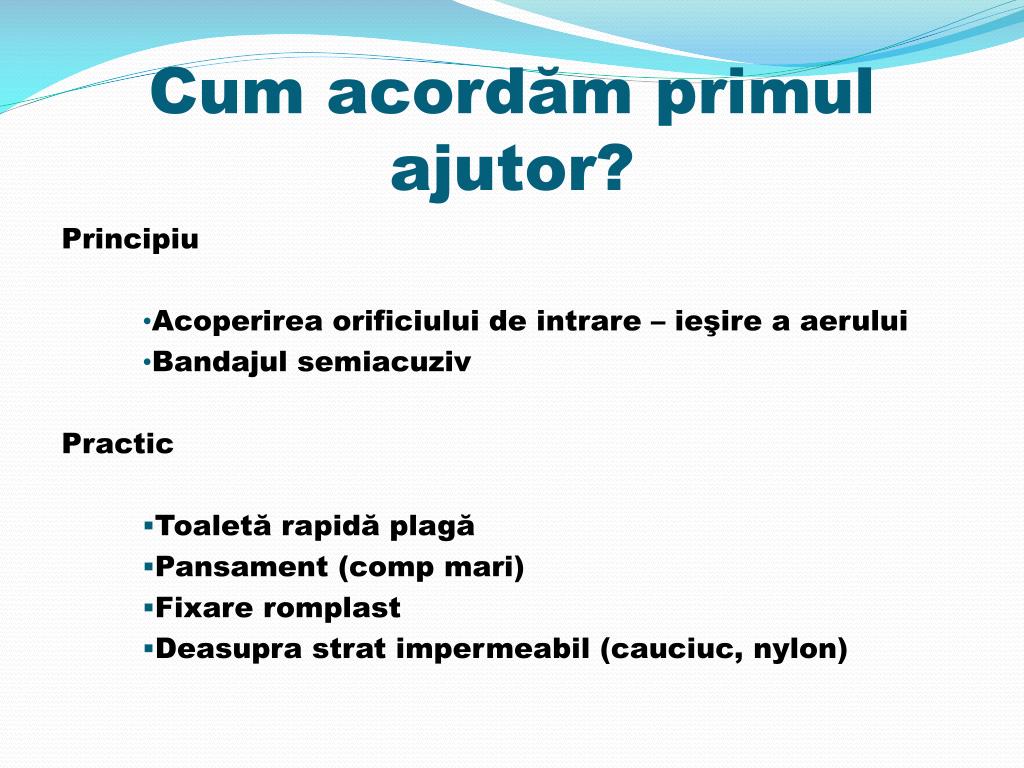 Cum acordăm primul ajutor?

Principiu

•Acoperirea orificiului de intrare – ieşire a aerului
•Bandajul semiacuziv

Practic

▪Toaletă rapidă plagă
▪Pansament (comp mari)
▪Fixare romplast
▪Deasupra strat impermeabil (cauciuc, nylon)